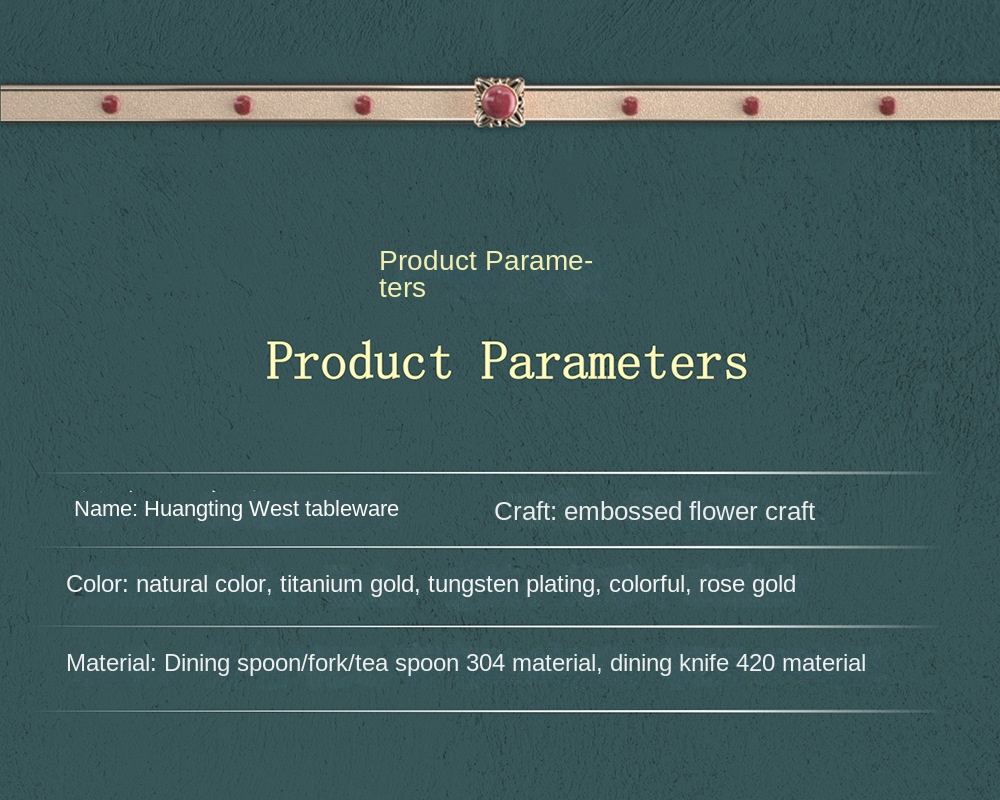 Product Parameters

Product Parameters

Name: Huangting West tableware

Craft: embossed flower craft

Color: natural color, titanium gold, tungsten plating, colorful, rose gold

Material: Dining spoon/fork/tea spoon 304 material, dining knife 420 material